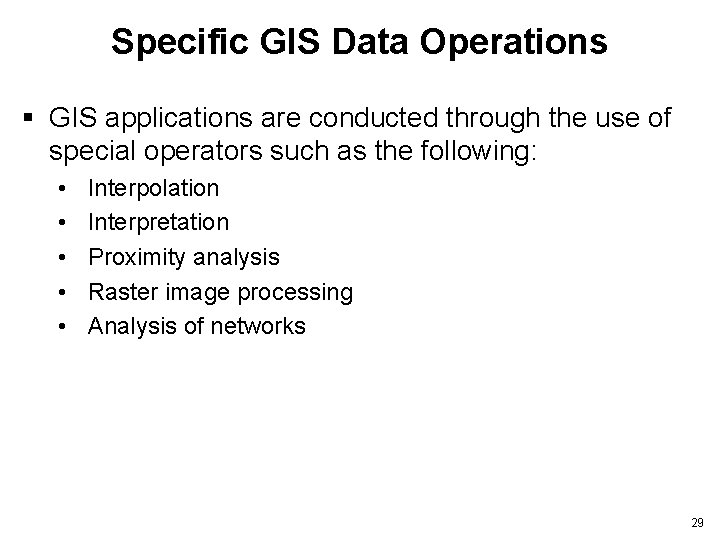 Specific GIS Data Operations

▪ GIS applications are conducted through the use of special operators such as the following:

• Interpolation
• Interpretation
• Proximity analysis
• Raster image processing
• Analysis of networks

29